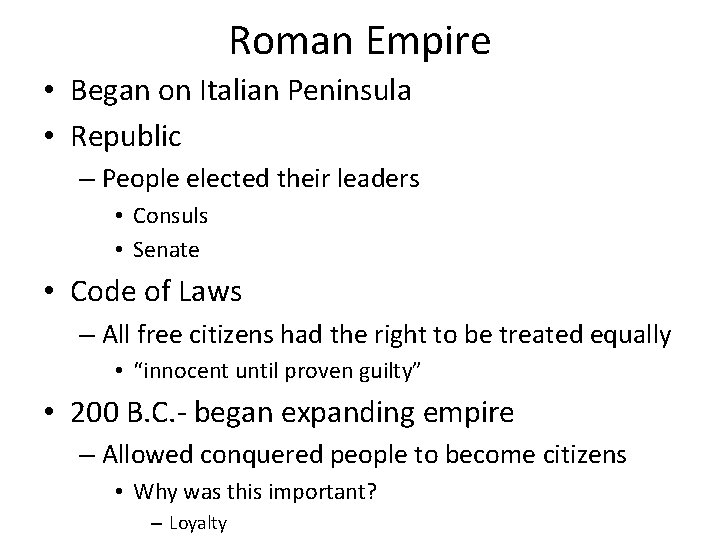 Roman Empire

• Began on Italian Peninsula
• Republic
  – People elected their leaders
    • Consuls
    • Senate
• Code of Laws
  – All free citizens had the right to be treated equally
    • "innocent until proven guilty"
• 200 B.C.- began expanding empire
  – Allowed conquered people to become citizens
    • Why was this important?
      – Loyalty